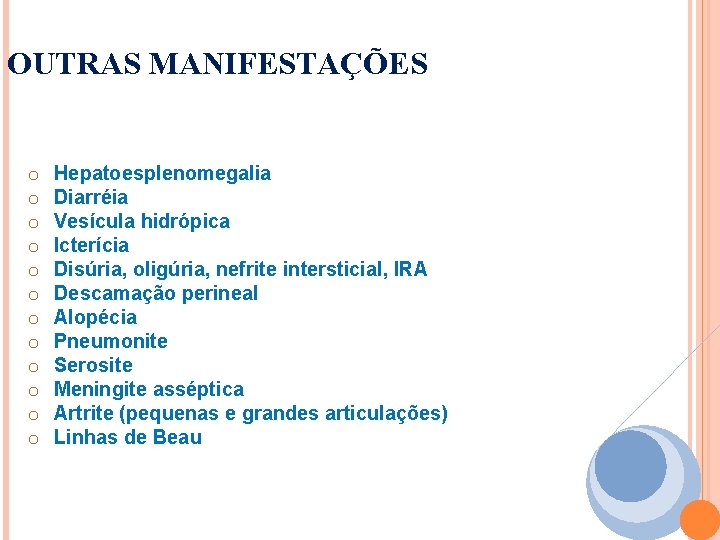 OUTRAS MANIFESTAÇÕES

- Hepatoesplenomegalia
- Diarréia
- Vesícula hidrópica
- Icterícia
- Disúria, oligúria, nefrite intersticial, IRA
- Descamação perineal
- Alopécia
- Pneumonite
- Serosite
- Meningite asséptica
- Artrite (pequenas e grandes articulações)
- Linhas de Beau